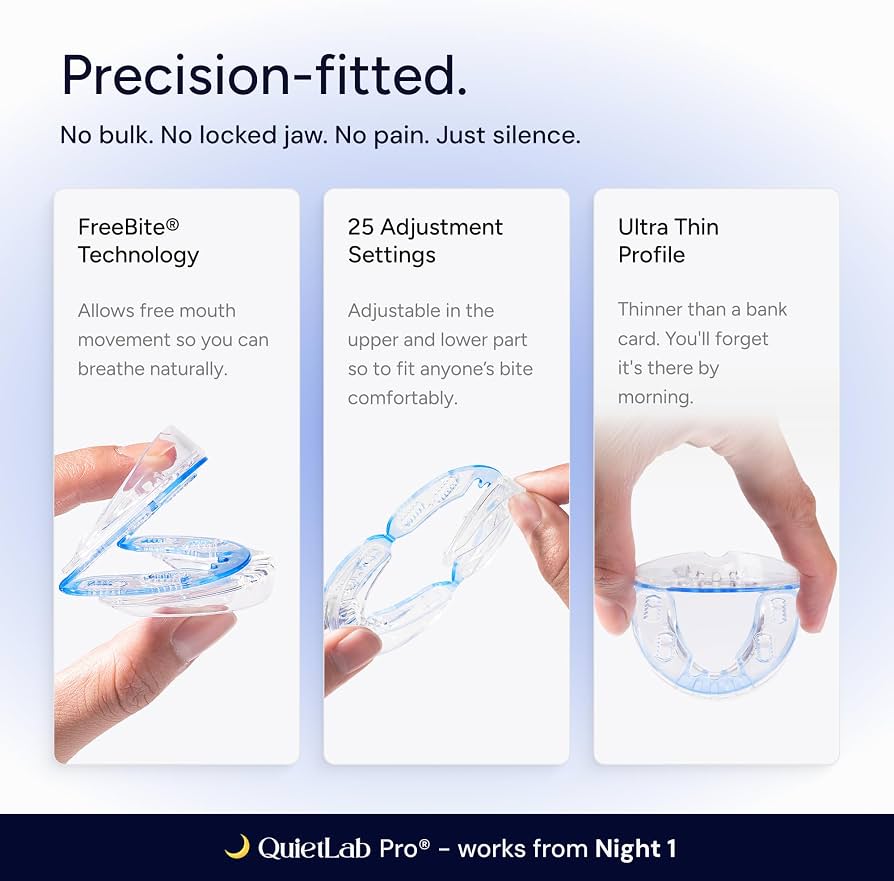 Precision-fitted.

No bulk. No locked jaw. No pain. Just silence.

FreeBite® Technology

Allows free mouth movement so you can breathe naturally.

25 Adjustment Settings

Adjustable in the upper and lower part so to fit anyone's bite comfortably.

Ultra Thin Profile

Thinner than a bank card. You'll forget it's there by morning.

QuietLab Pro® - works from Night 1